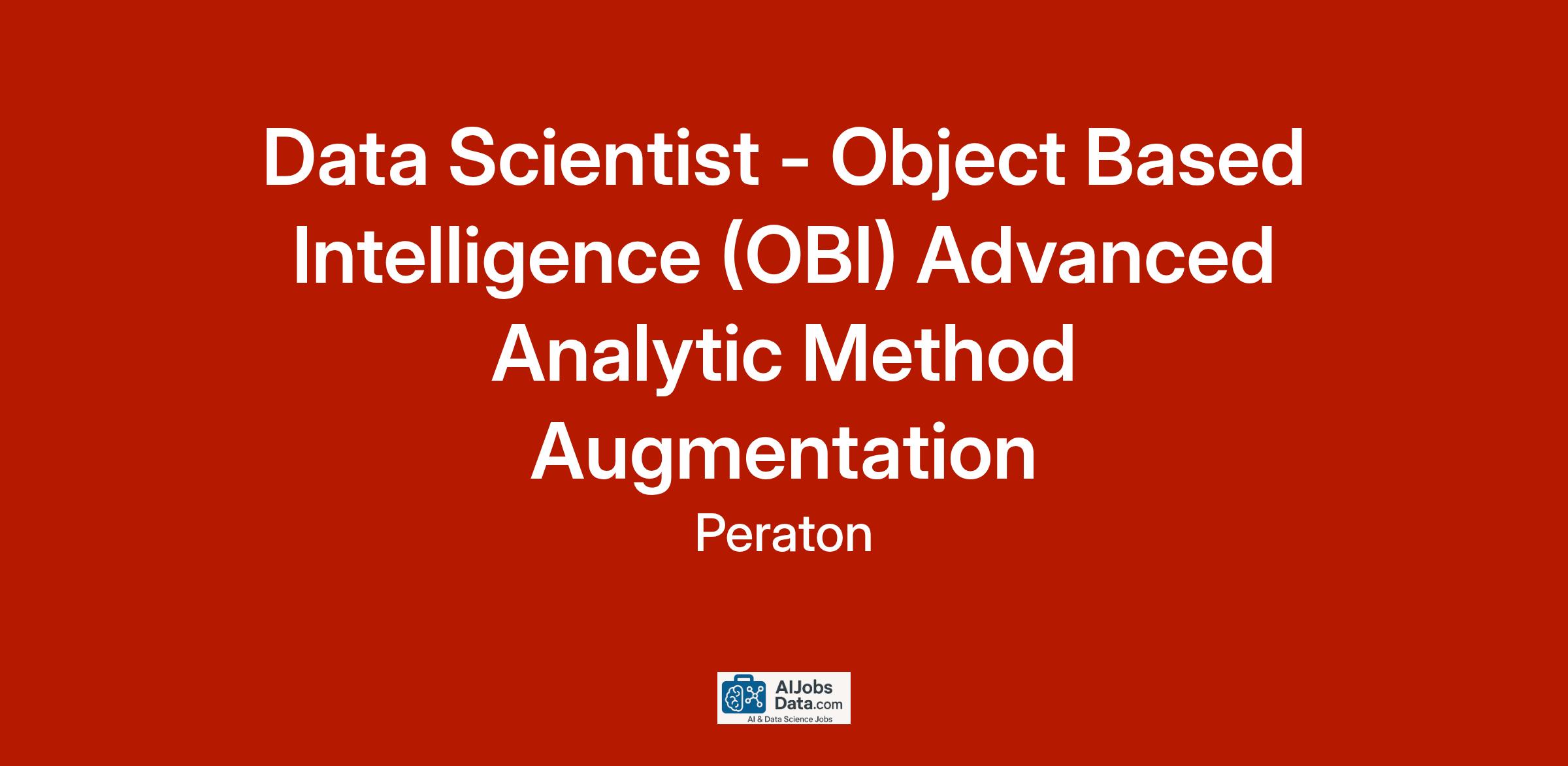 Data Scientist - Object Based Intelligence (OBI) Advanced Analytic Method Augmentation

Peraton

AIJobs Data.com
AI & Data Science Jobs